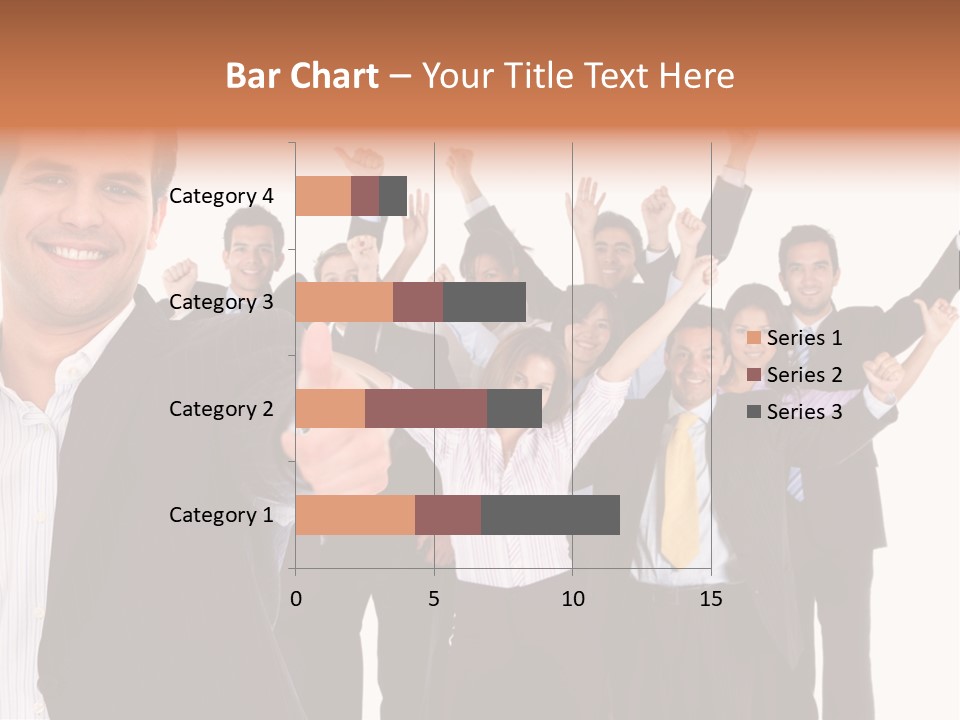 Bar Chart – Your Title Text Here

Category 4
Category 3
Category 2
Category 1

0
5
10
15

Series 1
Series 2
Series 3